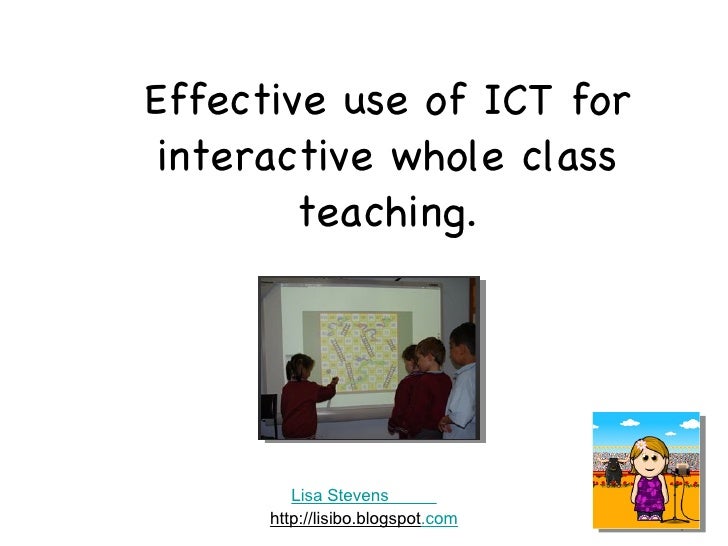 Effective use of ICT for interactive whole class teaching.

Lisa Stevens
http://lisibo.blogspot.com